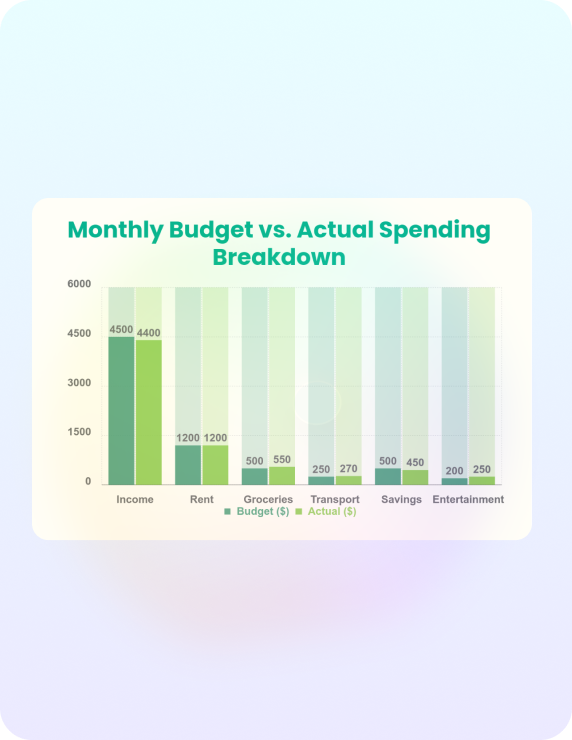 Monthly Budget vs. Actual Spending Breakdown

6000
4500
3000
1500
0

4500 4400
1200 1200
500 550
250 270
500 450
200 250

Income
Rent
Groceries
Transport
Savings
Entertainment

Budget ($) Actual ($)